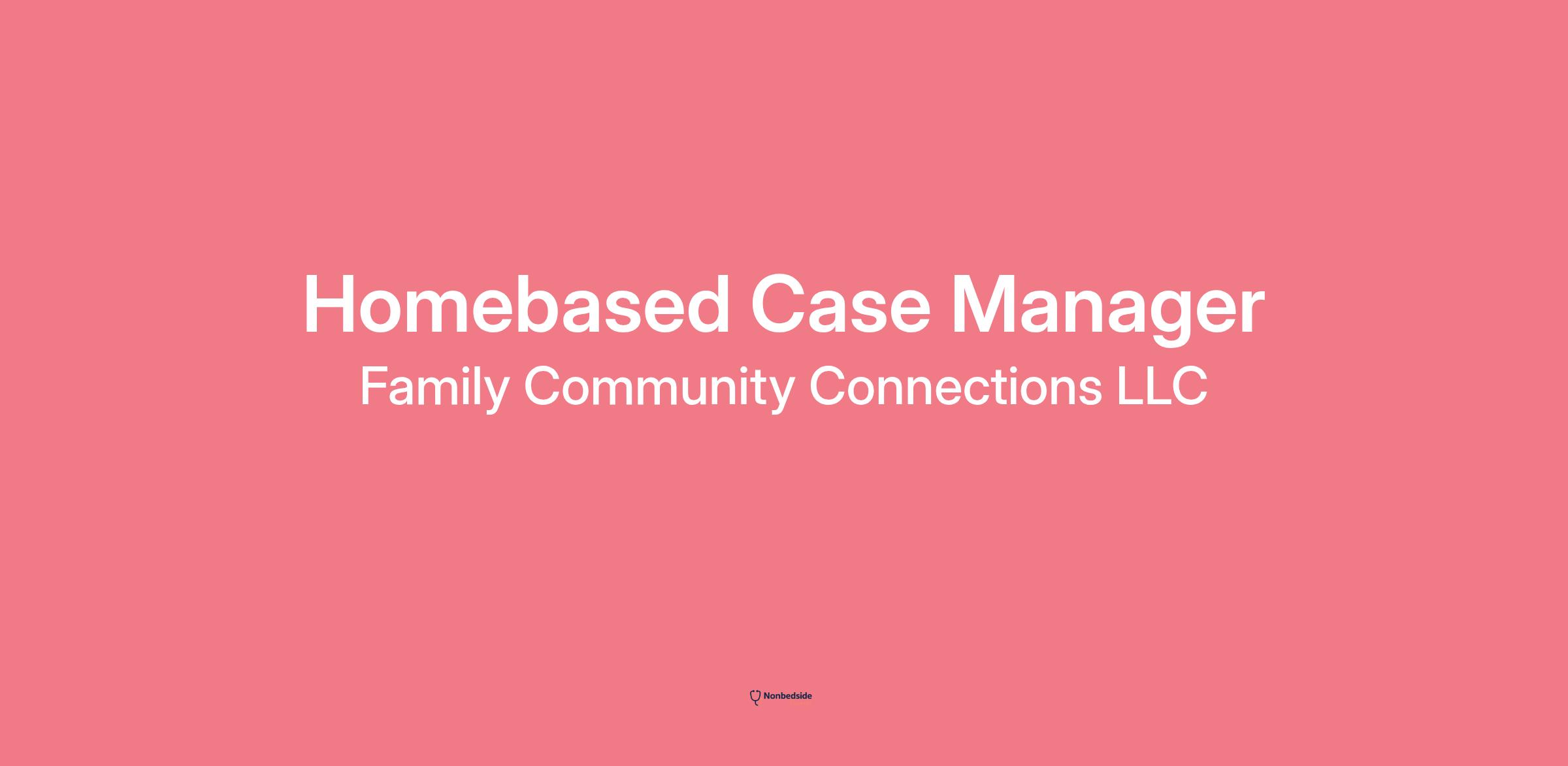 Homebased Case Manager
Family Community Connections LLC

Nonbedside